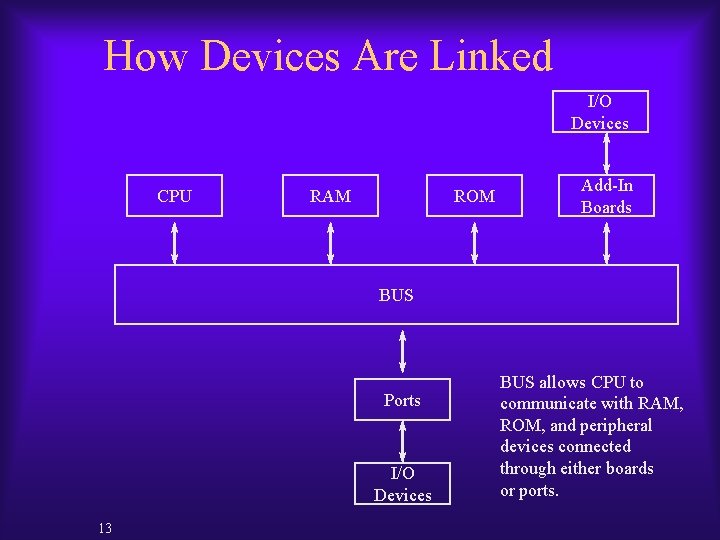 How Devices Are Linked

I/O Devices

CPU

RAM

ROM

Add-In Boards

BUS

Ports

I/O Devices

BUS allows CPU to communicate with RAM, ROM, and peripheral devices connected through either boards or ports.

13